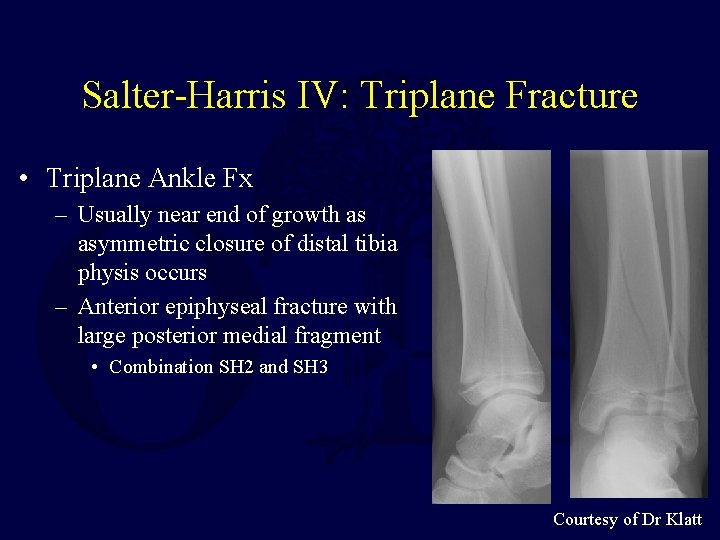 Salter-Harris IV: Triplane Fracture

• Triplane Ankle Fx
– Usually near end of growth as asymmetric closure of distal tibia physis occurs
– Anterior epiphyseal fracture with large posterior medial fragment
• Combination SH2 and SH3

Courtesy of Dr Klatt